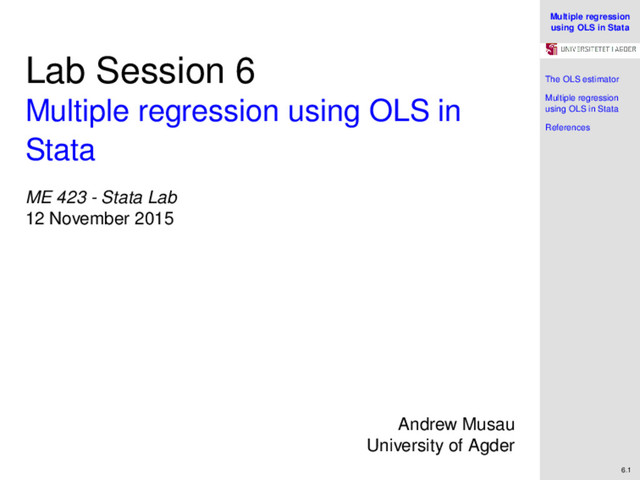 Lab Session 6
Multiple regression using OLS in Stata

ME 423 - Stata Lab
12 November 2015

Andrew Musau
University of Agder

Multiple regression using OLS in Stata

UNIVERSITETET I AGDER

The OLS estimator

Multiple regression using OLS in Stata

References

6.1